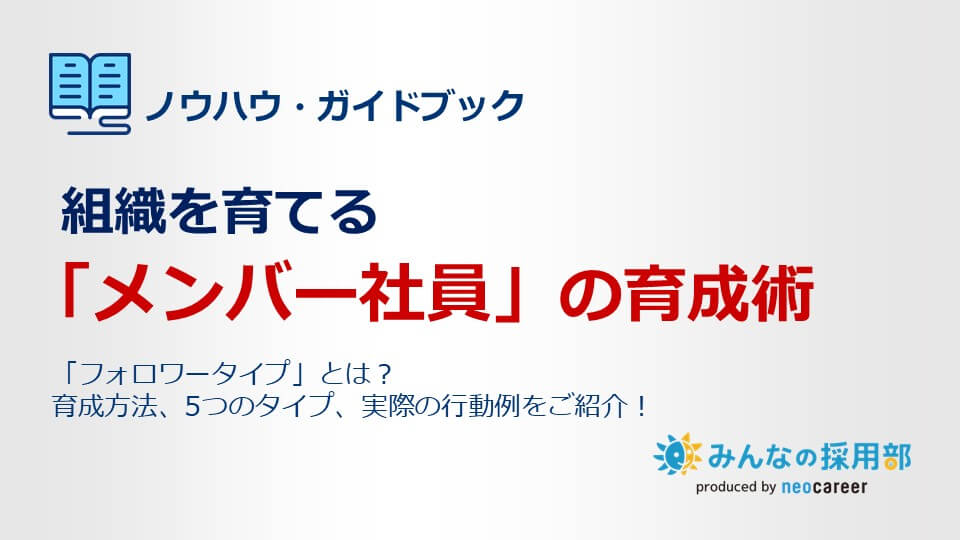 ノウハウ・ガイドブック

組織を育てる
「メンバー社員」の育成術

「フォロワータイプ」とは？
育成方法、5つのタイプ、実際の行動例をご紹介！

みんなの採用部
produced by neocareer